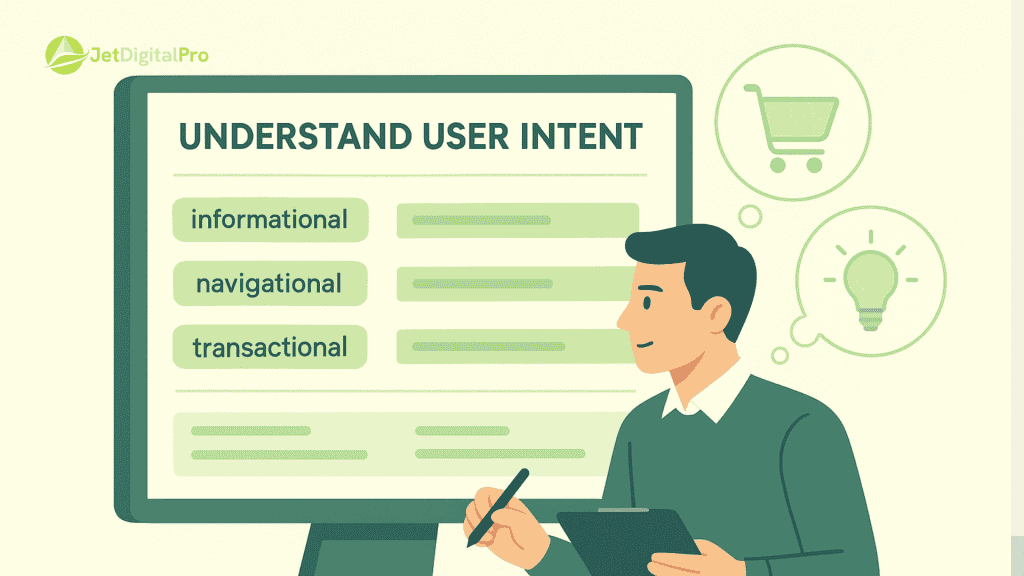 JetDigitalPro

UNDERSTAND USER INTENT

informational

navigational

transactional